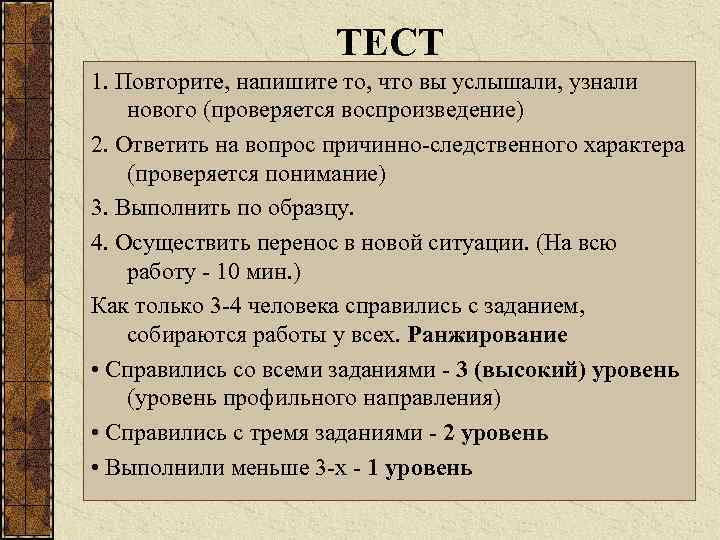 ТЕСТ

1. Повторите, напишите то, что вы услышали, узнали нового (проверяется воспроизведение)

2. Ответить на вопрос причинно-следственного характера (проверяется понимание)

3. Выполнить по образцу.

4. Осуществить перенос в новой ситуации. (На всю работу - 10 мин.)

Как только 3-4 человека справились с заданием, собираются работы у всех. Ранжирование

• Справились со всеми заданиями - 3 (высокий) уровень (уровень профильного направления)

• Справились с тремя заданиями - 2 уровень

• Выполнили меньше 3-х - 1 уровень